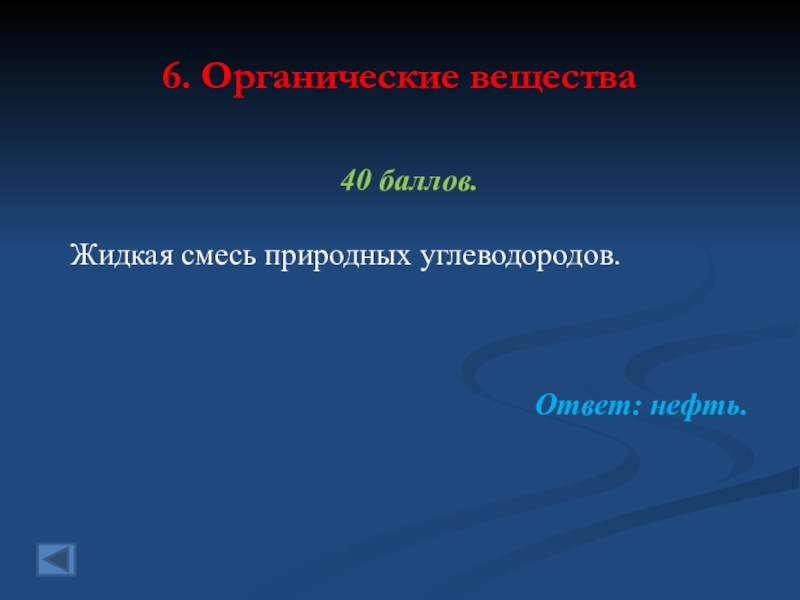 6. Органические вещества

40 баллов.

Жидкая смесь природных углеводородов.

Ответ: нефть.